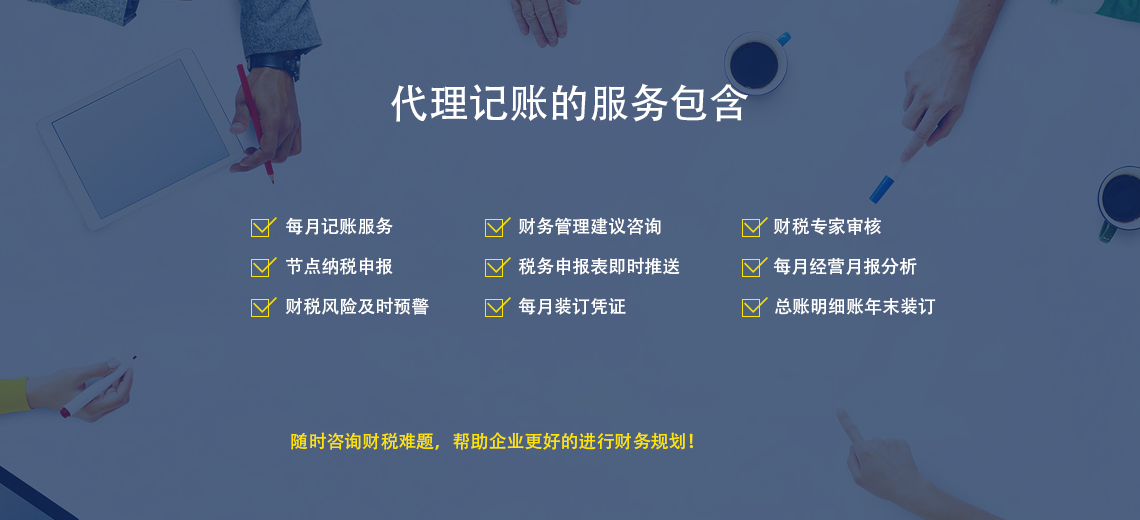 代理记账的服务包含

每月记账服务
节点纳税申报
财税风险及时预警

财务管理建议咨询
税务申报表即时推送
每月装订凭证

财税专家审核
每月经营月报分析
总账明细账年末装订

随时咨询财税难题，帮助企业更好的进行财务规划！